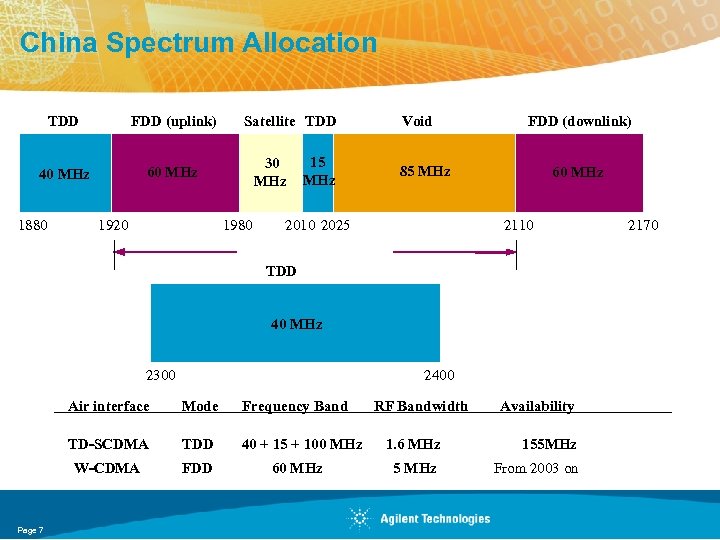 China Spectrum Allocation

TDD FDD (uplink) Satellite TDD Void FDD (downlink)

40 MHz 60 MHz 30 MHz 15 MHz 85 MHz 60 MHz

1880 1920 1980 2010 2025 2110 2170

TDD

40 MHz

2300 2400

| Air interface | Mode | Frequency Band | RF Bandwidth | Availability |
|---|---|---|---|---|
| TD-SCDMA | TDD | 40 + 15 + 100 MHz | 1.6 MHz | 155MHz |
| W-CDMA | FDD | 60 MHz | 5 MHz | From 2003 on |

Page 7

Agilent Technologies